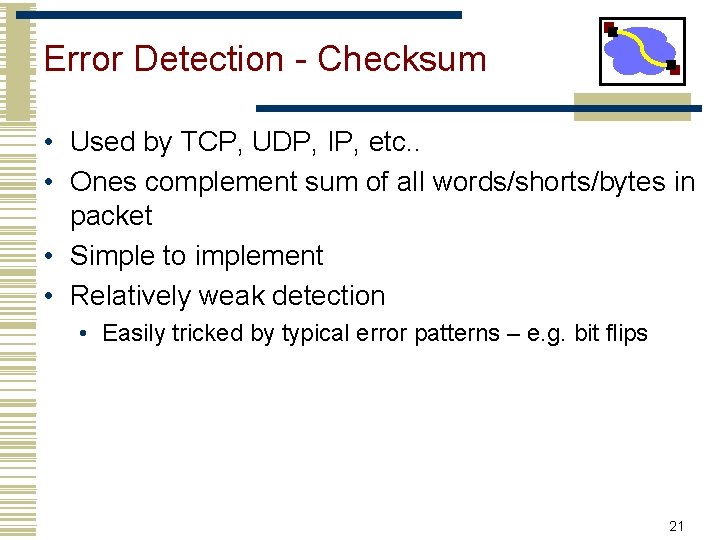 Error Detection - Checksum

• Used by TCP, UDP, IP, etc..
• Ones complement sum of all words/shorts/bytes in packet
• Simple to implement
• Relatively weak detection
  • Easily tricked by typical error patterns – e.g. bit flips

21